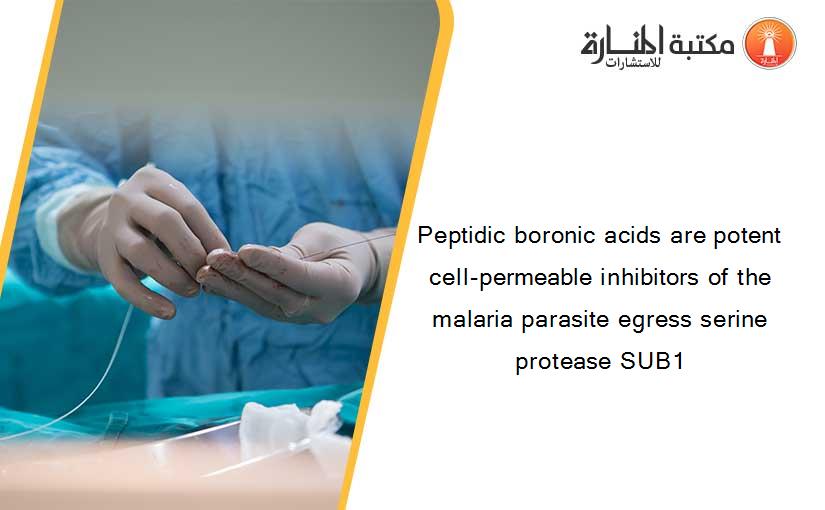 مكتبة المنارة للاستشارات

Peptidic boronic acids are potent cell-permeable inhibitors of the malaria parasite egress serine protease SUB1